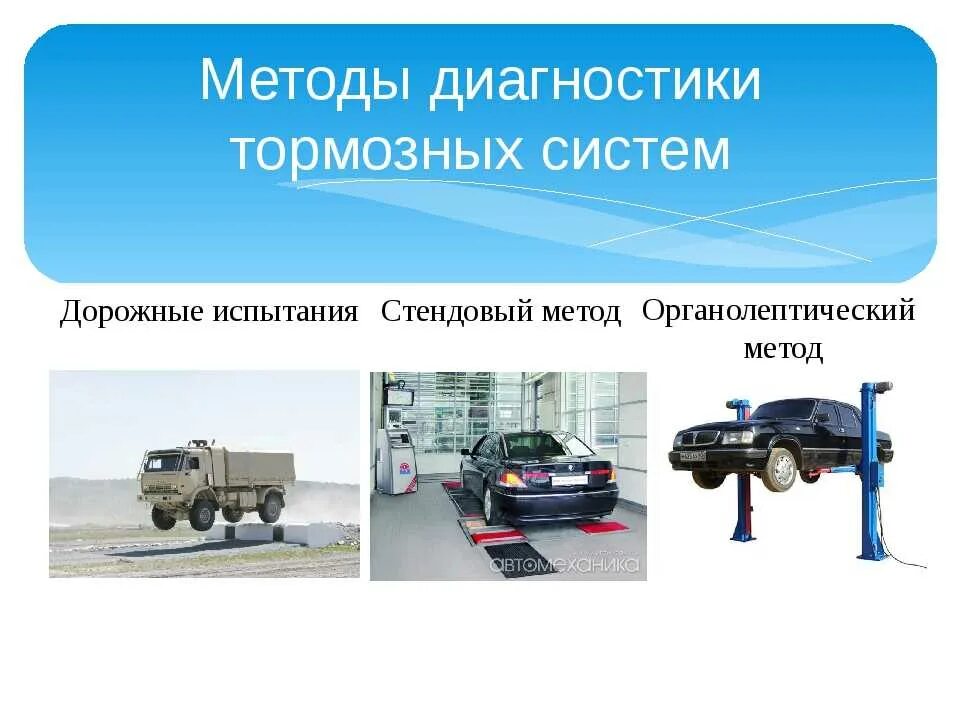 Методы диагностики тормозных систем

Дорожные испытания

Стендовый метод

Органолептический метод

автомеханика